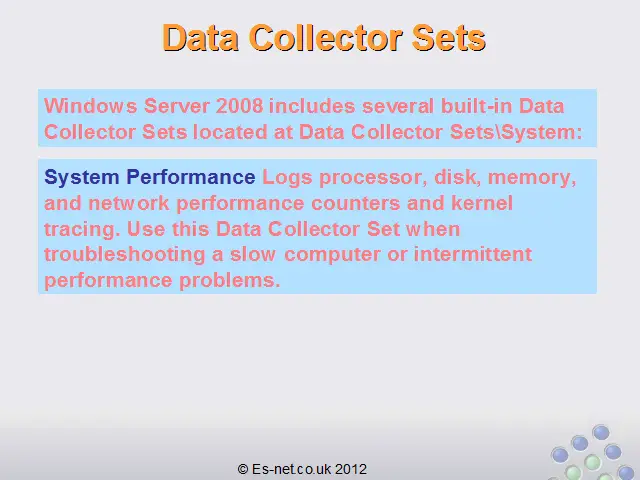 Data Collector Sets

Windows Server 2008 includes several built-in Data Collector Sets located at Data Collector Sets\System:

System Performance Logs processor, disk, memory, and network performance counters and kernel tracing. Use this Data Collector Set when troubleshooting a slow computer or intermittent performance problems.

© Es-net.co.uk 2012